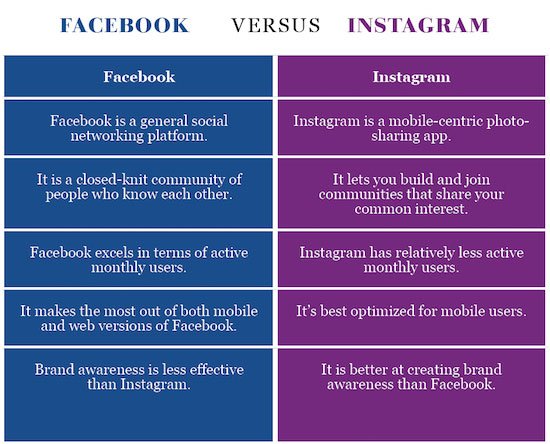 FACEBOOK VERSUS INSTAGRAM

| Facebook | Instagram |
|---|---|
| Facebook is a general social networking platform. | Instagram is a mobile-centric photo-sharing app. |
| It is a closed-knit community of people who know each other. | It lets you build and join communities that share your common interest. |
| Facebook excels in terms of active monthly users. | Instagram has relatively less active monthly users. |
| It makes the most out of both mobile and web versions of Facebook. | It's best optimized for mobile users. |
| Brand awareness is less effective than Instagram. | It is better at creating brand awareness than Facebook. |